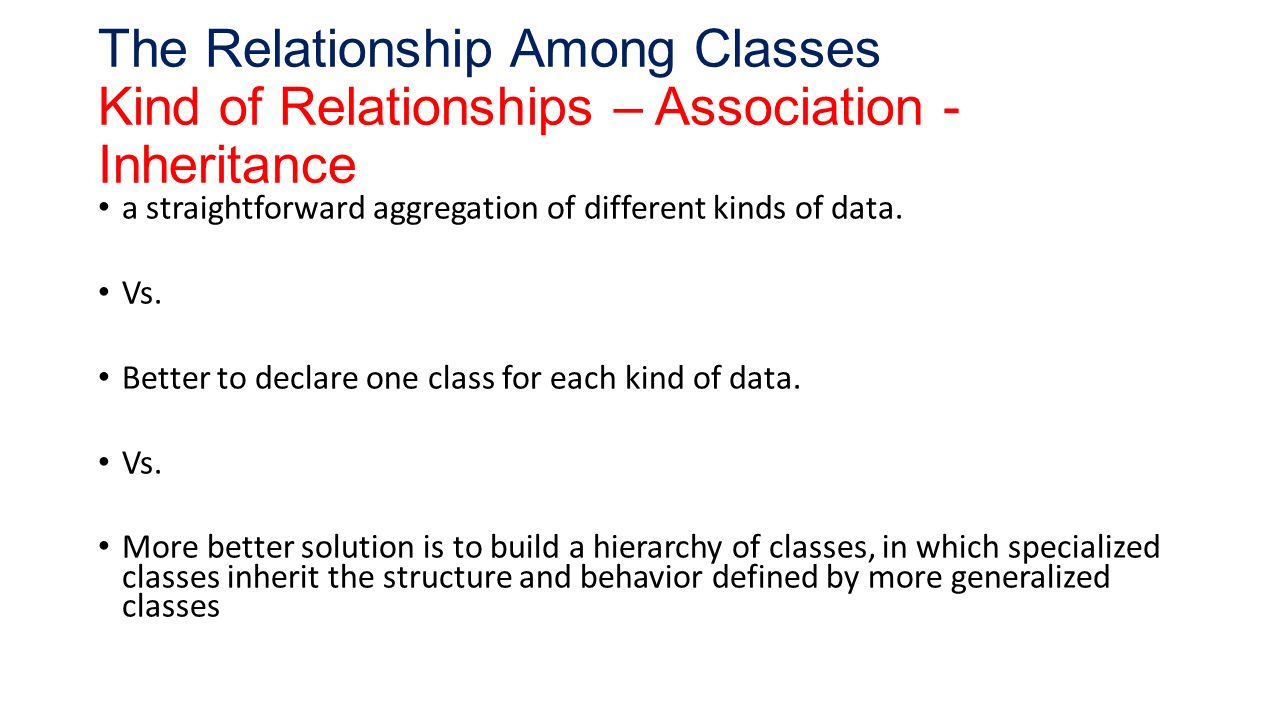 The Relationship Among Classes
Kind of Relationships – Association - Inheritance

• a straightforward aggregation of different kinds of data.

• Vs.

• Better to declare one class for each kind of data.

• Vs.

• More better solution is to build a hierarchy of classes, in which specialized classes inherit the structure and behavior defined by more generalized classes